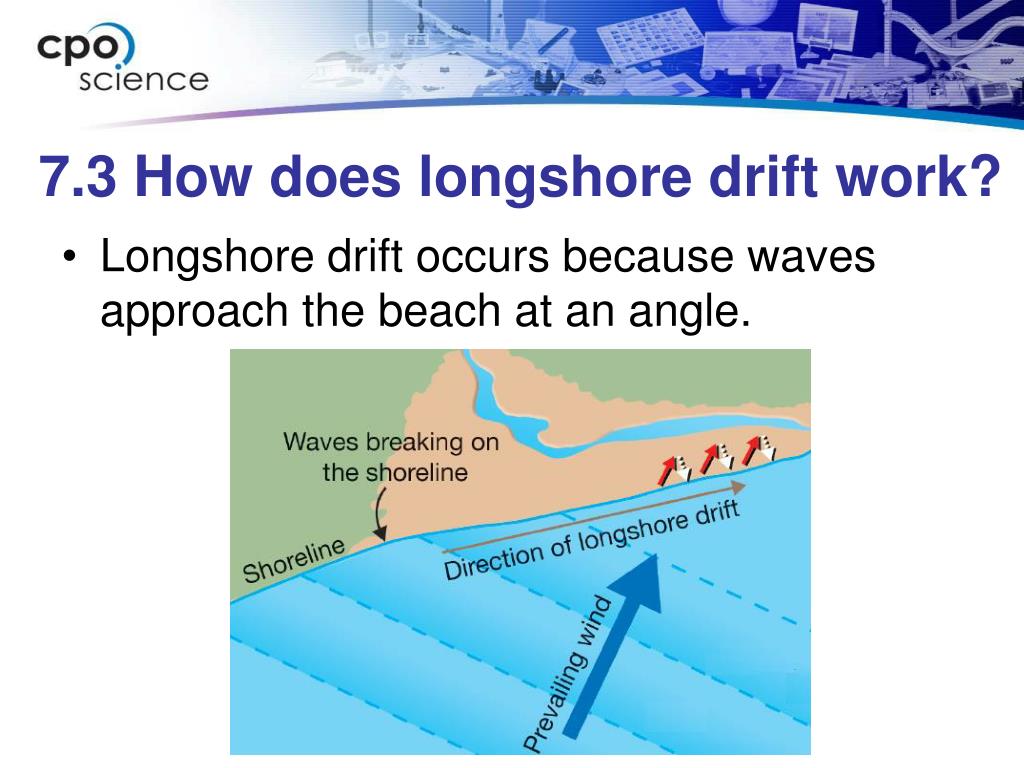 cpo science

7.3 How does longshore drift work?

• Longshore drift occurs because waves approach the beach at an angle.

Waves breaking on the shoreline

Shoreline

Direction of longshore drift

Prevailing wind